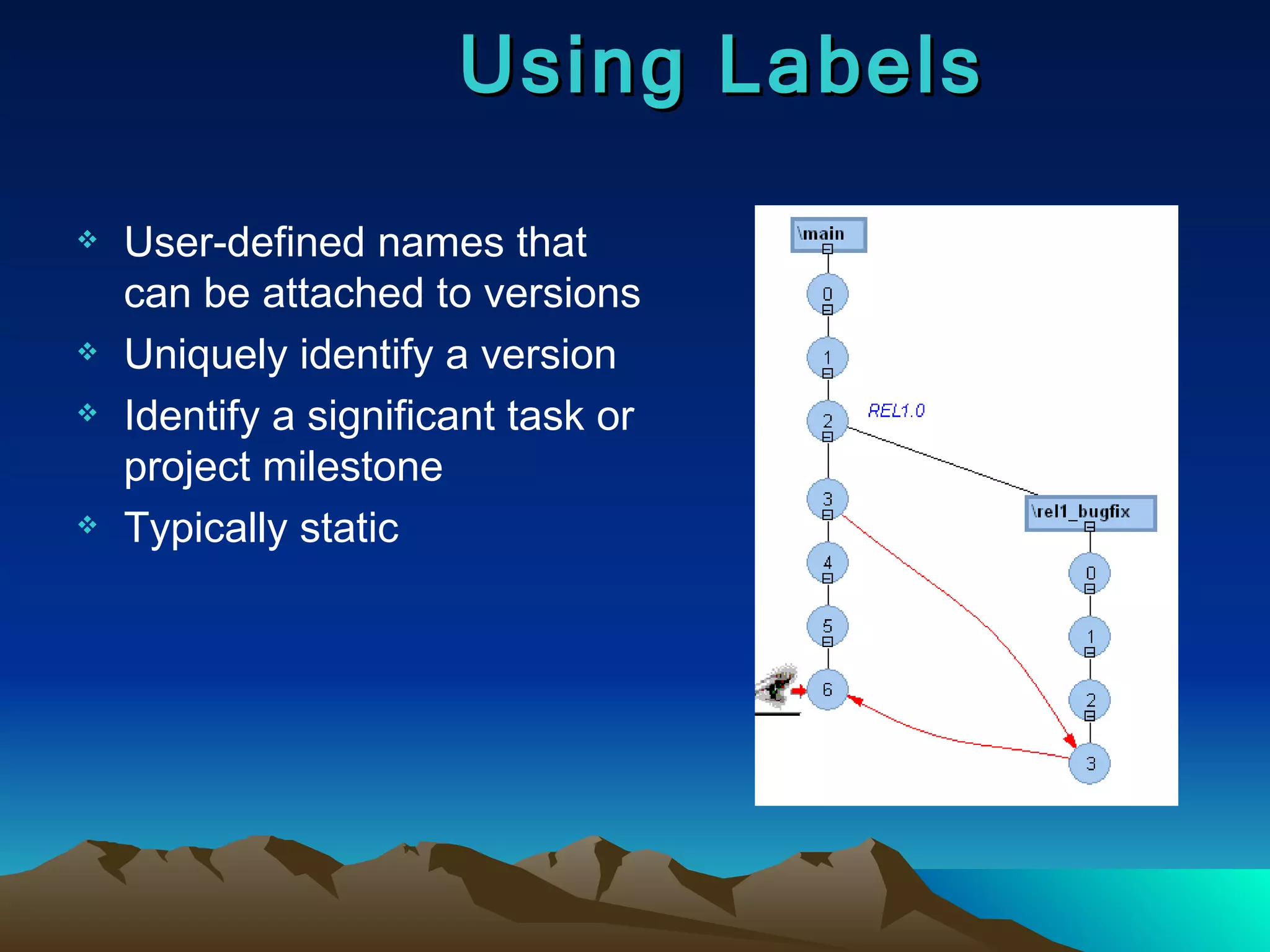 Using Labels

❖ User-defined names that can be attached to versions
❖ Uniquely identify a version
❖ Identify a significant task or project milestone
❖ Typically static

\main
0
1
2
REL1.0
3
4
5
6
\rel1_bugfix
0
1
2
3